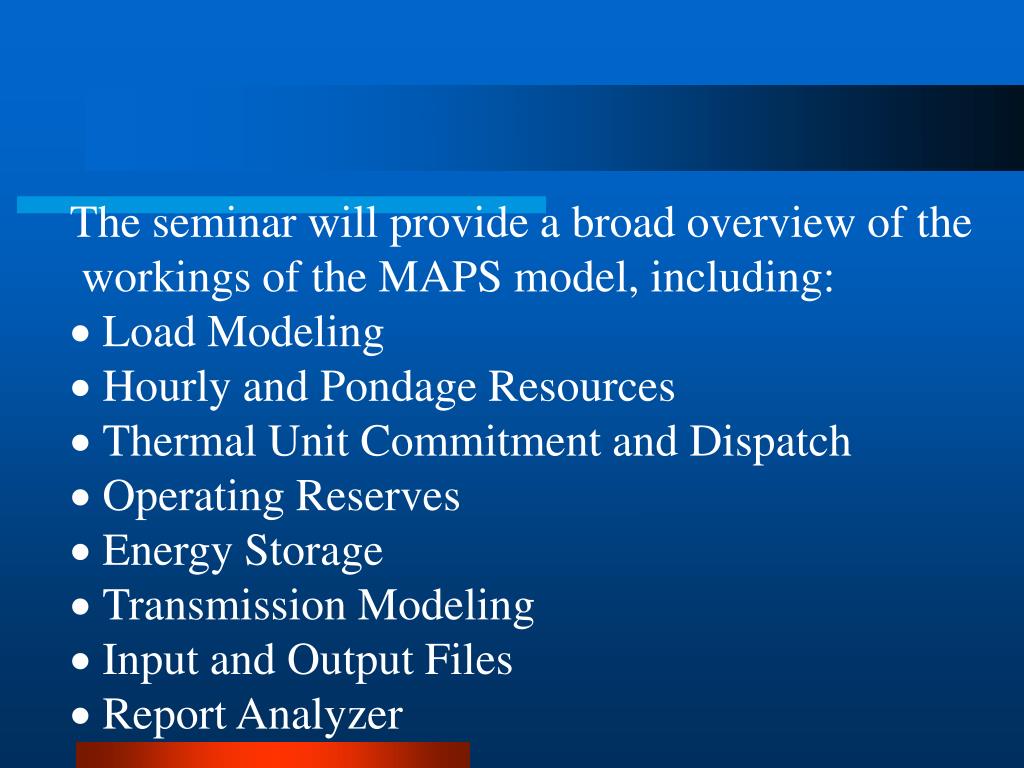 The seminar will provide a broad overview of the workings of the MAPS model, including:

• Load Modeling
• Hourly and Pondage Resources
• Thermal Unit Commitment and Dispatch
• Operating Reserves
• Energy Storage
• Transmission Modeling
• Input and Output Files
• Report Analyzer